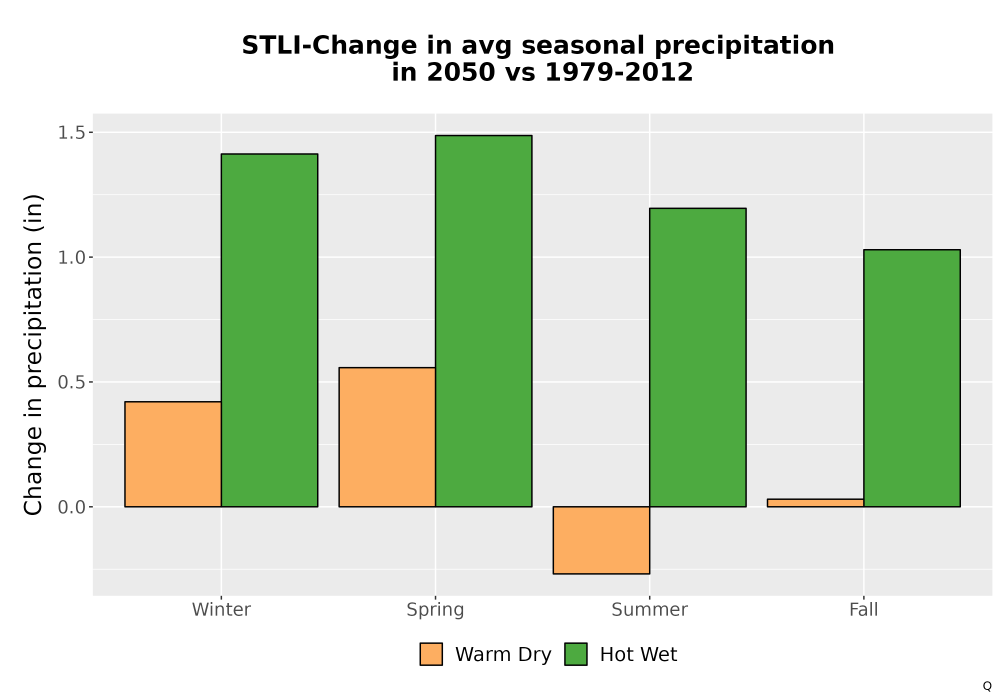 STLI-Change in avg seasonal precipitation
in 2050 vs 1979-2012

Change in precipitation (in)

1.5
1.0
0.5
0.0

Winter
Spring
Summer
Fall

Warm Dry
Hot Wet

Q